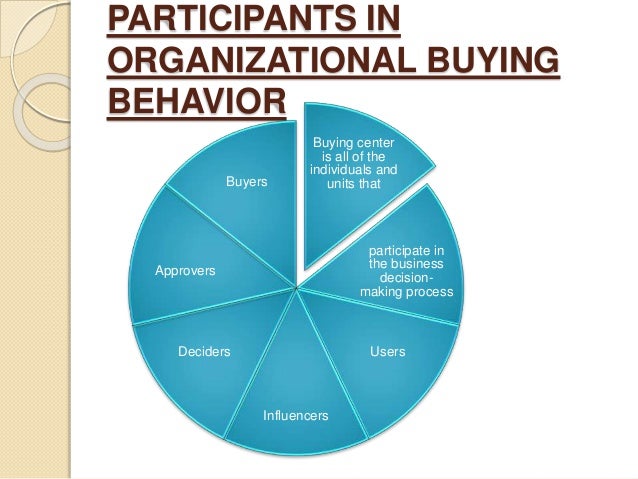 PARTICIPANTS IN ORGANIZATIONAL BUYING BEHAVIOR

Buying center is all of the individuals and units that

participate in the business decision-making process

Users

Influencers

Deciders

Approvers

Buyers